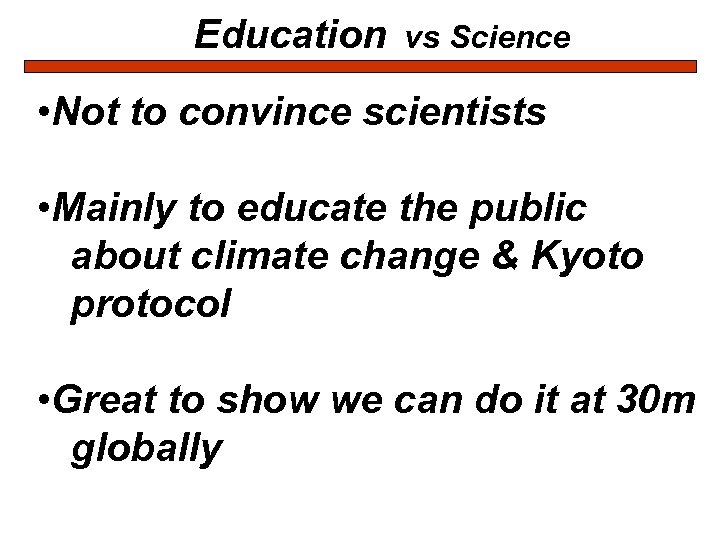 Education vs Science

•Not to convince scientists

•Mainly to educate the public about climate change & Kyoto protocol

•Great to show we can do it at 30m globally